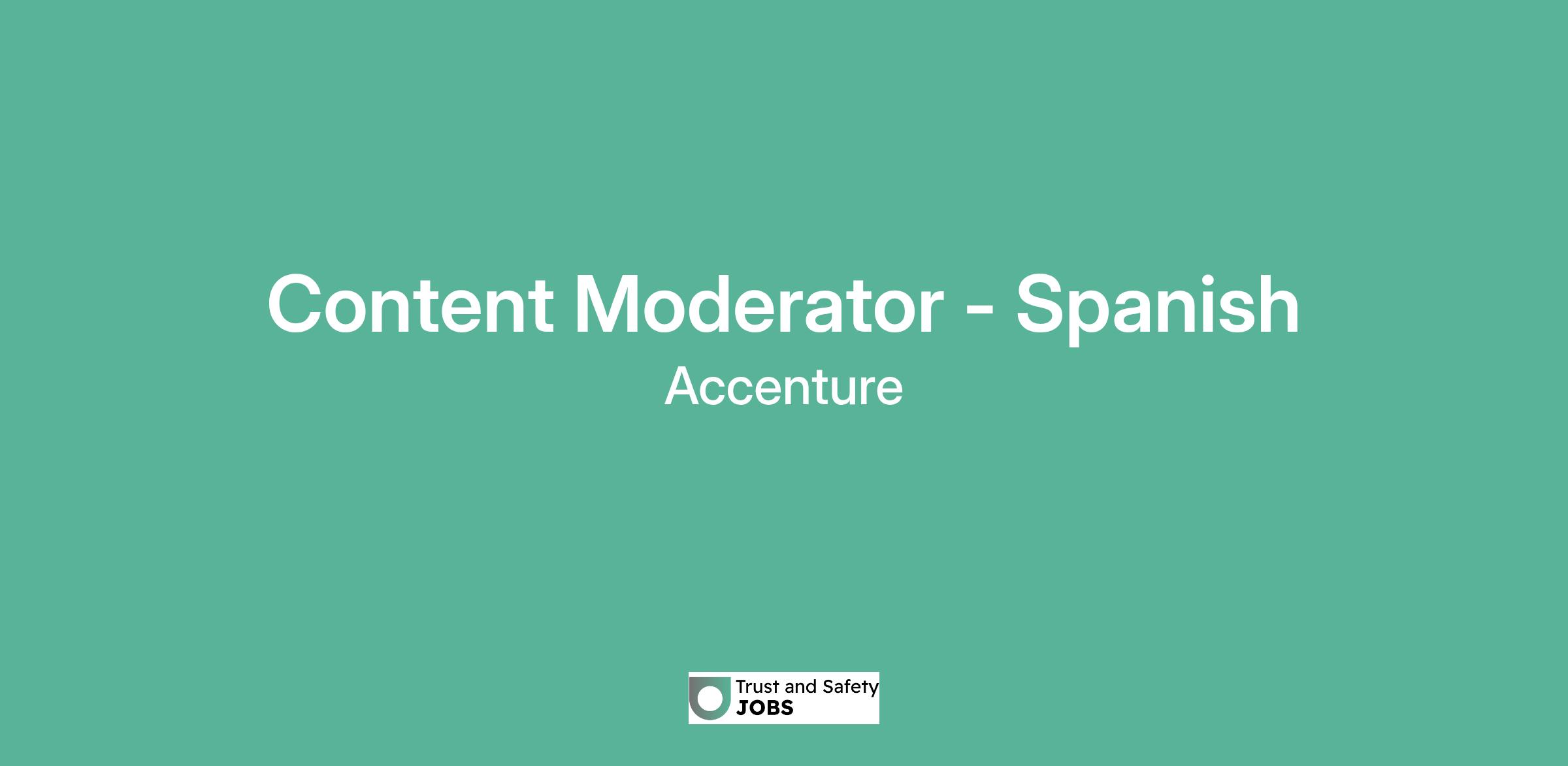 Content Moderator - Spanish

Accenture

Trust and Safety
JOBS